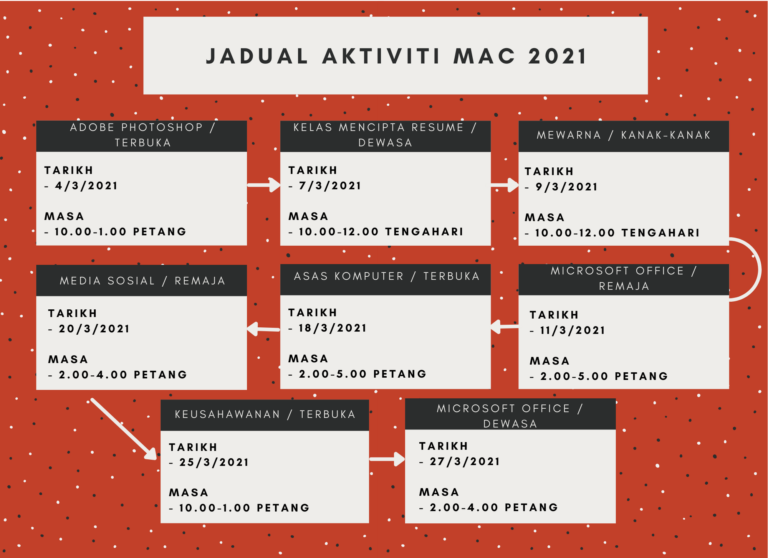 JADUAL AKTIVITI MAC 2021

ADOBE PHOTOSHOP / TERBUKA

TARIKH
- 4/3/2021

MASA
- 10.00-1.00 PETANG

KELAS MENCIPTA RESUME / DEWASA

TARIKH
- 7/3/2021

MASA
- 10.00-12.00 TENGAHARI

MEWARNA / KANAK-KANAK

TARIKH
- 9/3/2021

MASA
- 10.00-12.00 TENGAHARI

MICROSOFT OFFICE / REMAJA

TARIKH
- 11/3/2021

MASA
- 2.00-5.00 PETANG

ASAS KOMPUTER / TERBUKA

TARIKH
- 18/3/2021

MASA
- 2.00-5.00 PETANG

MEDIA SOSIAL / REMAJA

TARIKH
- 20/3/2021

MASA
- 2.00-4.00 PETANG

KEUSAHAWANAN / TERBUKA

TARIKH
- 25/3/2021

MASA
- 10.00-1.00 PETANG

MICROSOFT OFFICE / DEWASA

TARIKH
- 27/3/2021

MASA
- 2.00-4.00 PETANG